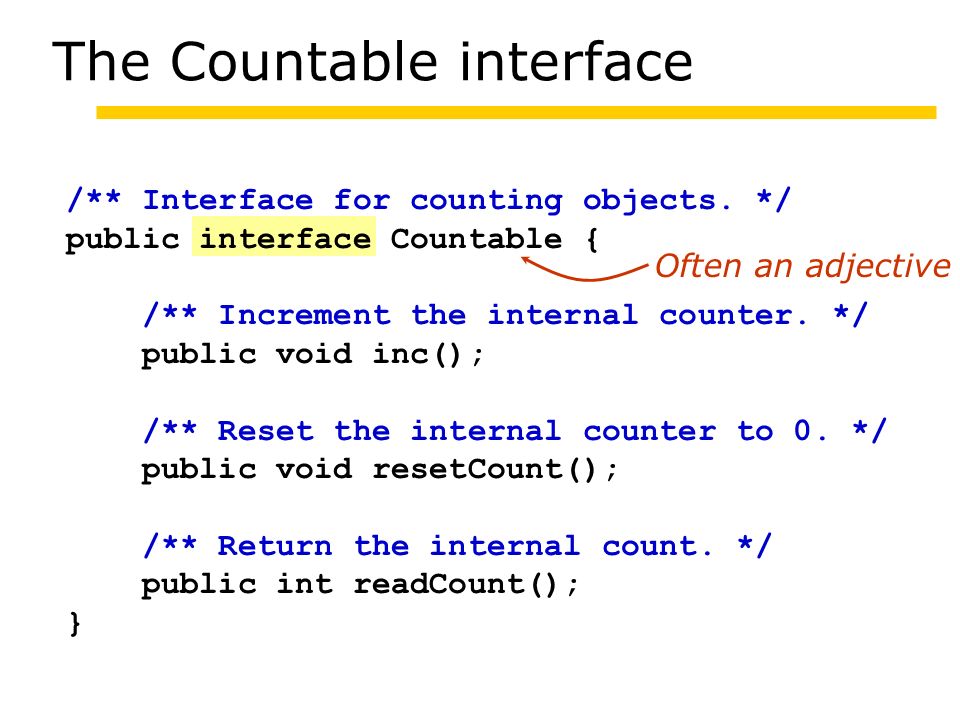 The Countable interface

/** Interface for counting objects. */
public interface Countable {

Often an adjective

/** Increment the internal counter. */
public void inc();

/** Reset the internal counter to 0. */
public void resetCount();

/** Return the internal count. */
public int readCount();
}